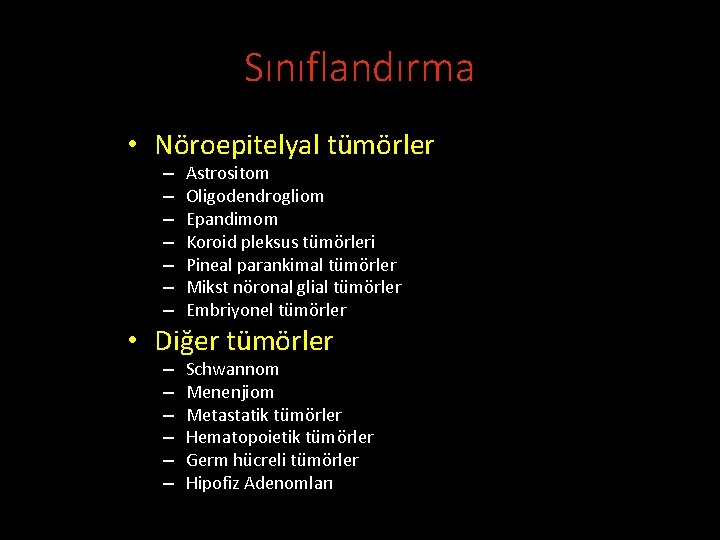 Sınıflandırma

• Nöroepitelyal tümörler
– Astrositom
– Oligodendrogliom
– Epandimom
– Koroid pleksus tümörleri
– Pineal parankimal tümörler
– Mikst nöronal glial tümörler
– Embriyonel tümörler

• Diğer tümörler
– Schwannom
– Menenjiom
– Metastatik tümörler
– Hematopoietik tümörler
– Germ hücreli tümörler
– Hipofiz Adenomları